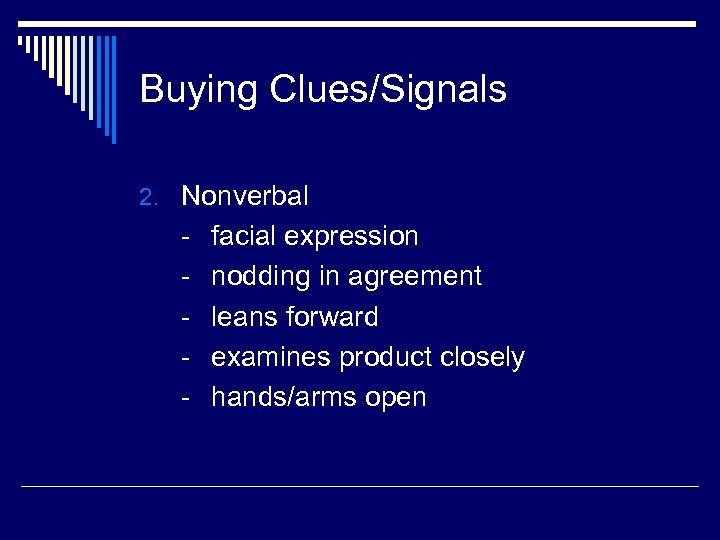 Buying Clues/Signals

2. Nonverbal
- facial expression
- nodding in agreement
- leans forward
- examines product closely
- hands/arms open